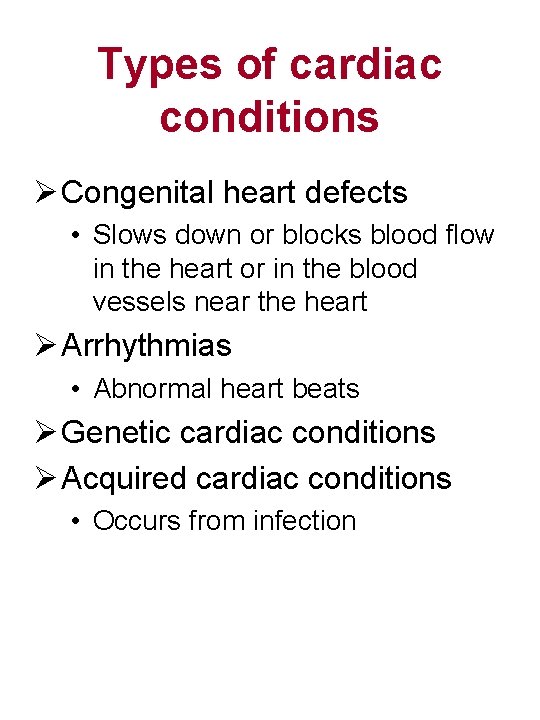 Types of cardiac conditions

➢ Congenital heart defects
• Slows down or blocks blood flow in the heart or in the blood vessels near the heart

➢ Arrhythmias
• Abnormal heart beats

➢ Genetic cardiac conditions

➢ Acquired cardiac conditions
• Occurs from infection